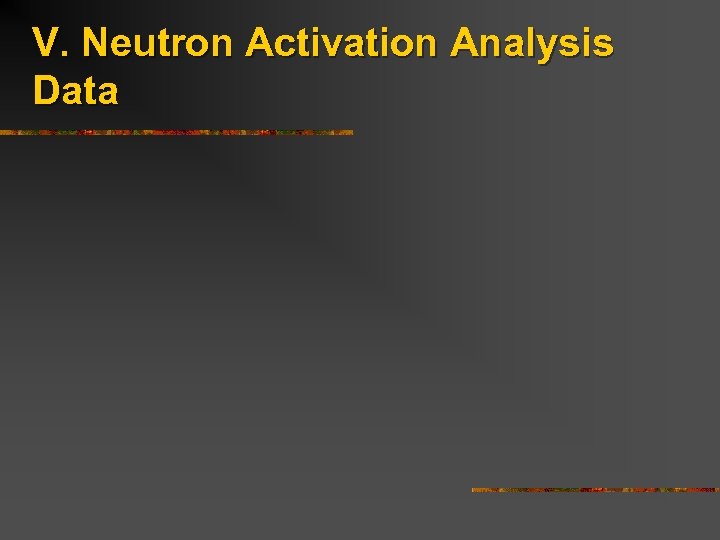 V. Neutron Activation Analysis Data